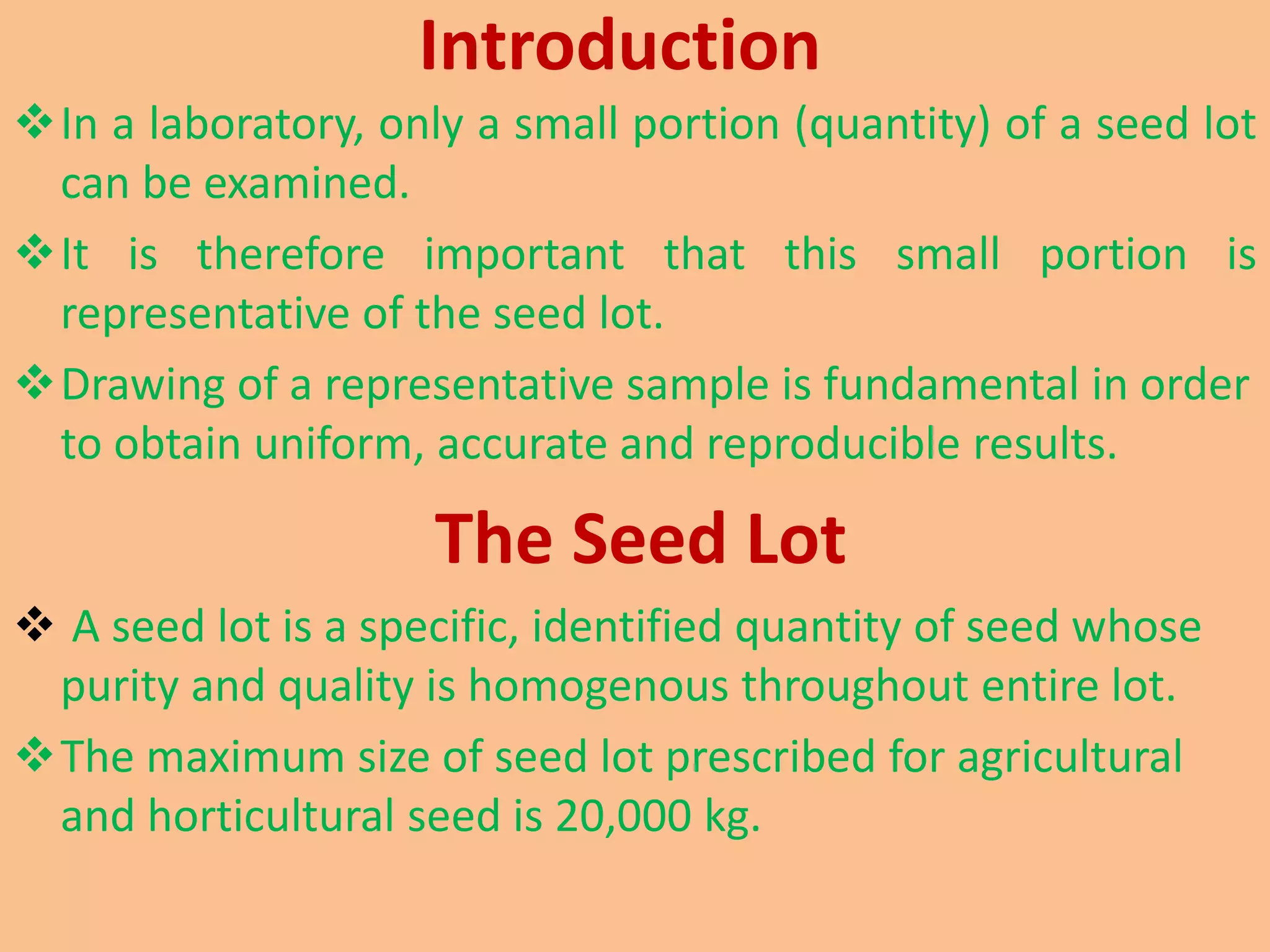 Introduction

❖ In a laboratory, only a small portion (quantity) of a seed lot can be examined.

❖ It is therefore important that this small portion is representative of the seed lot.

❖ Drawing of a representative sample is fundamental in order to obtain uniform, accurate and reproducible results.

The Seed Lot

❖ A seed lot is a specific, identified quantity of seed whose purity and quality is homogenous throughout entire lot.

❖ The maximum size of seed lot prescribed for agricultural and horticultural seed is 20,000 kg.